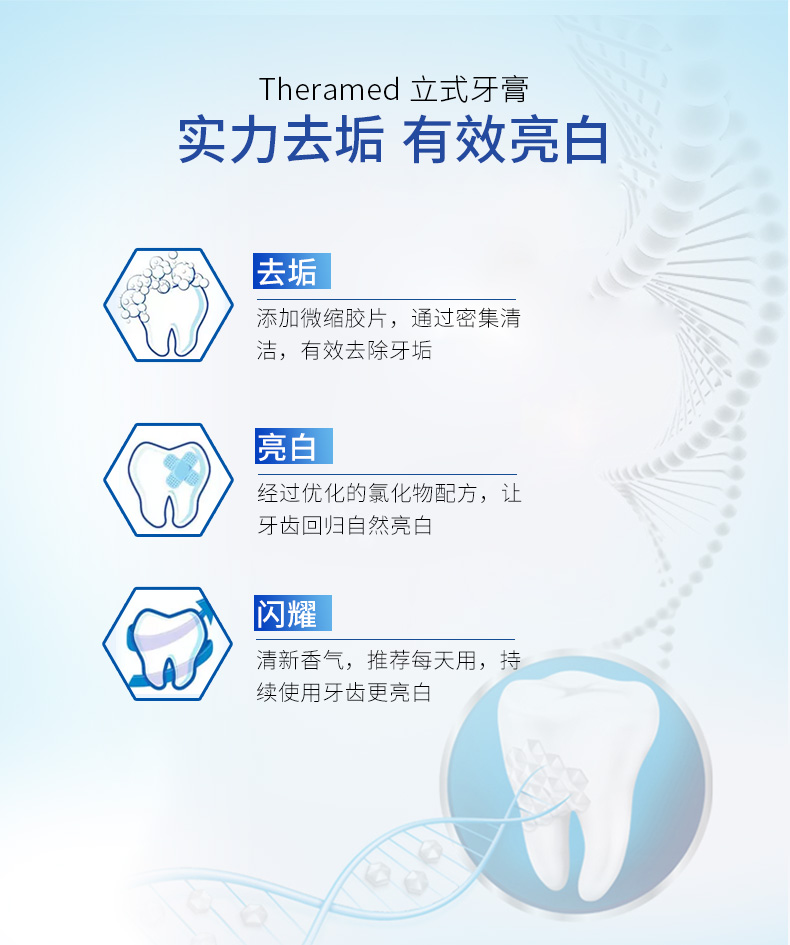 Theramed 立式牙膏
实力去垢 有效亮白

去垢
添加微缩胶片，通过密集清洁，有效去除牙垢

亮白
经过优化的氯化物配方，让牙齿回归自然亮白

闪耀
清新香气，推荐每天用，持续使用牙齿更亮白